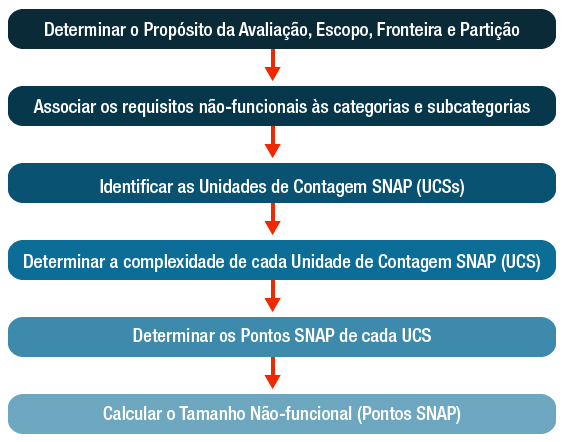 Determinar o Propósito da Avaliação, Escopo, Fronteira e Partição

Associar os requisitos não-funcionais às categorias e subcategorias

Identificar as Unidades de Contagem SNAP (UCSs)

Determinar a complexidade de cada Unidade de Contagem SNAP (UCS)

Determinar os Pontos SNAP de cada UCS

Calcular o Tamanho Não-funcional (Pontos SNAP)